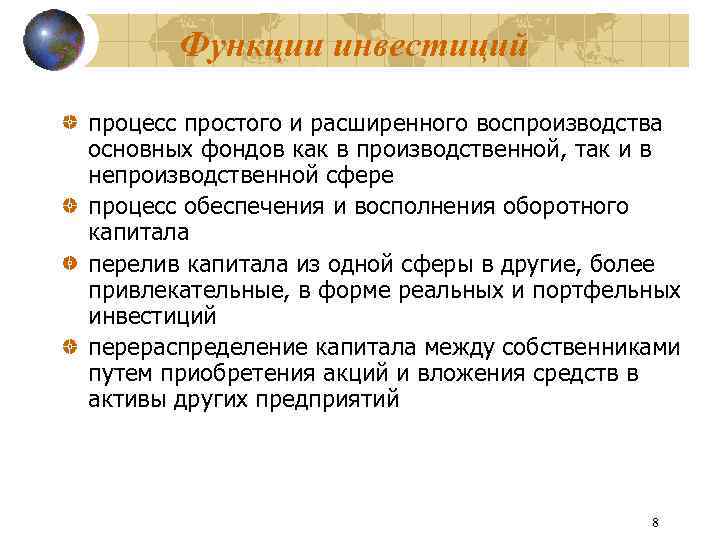 Функции инвестиций

процесс простого и расширенного воспроизводства основных фондов как в производственной, так и в непроизводственной сфере

процесс обеспечения и восполнения оборотного капитала

перелив капитала из одной сферы в другие, более привлекательные, в форме реальных и портфельных инвестиций

перераспределение капитала между собственниками путем приобретения акций и вложения средств в активы других предприятий

8